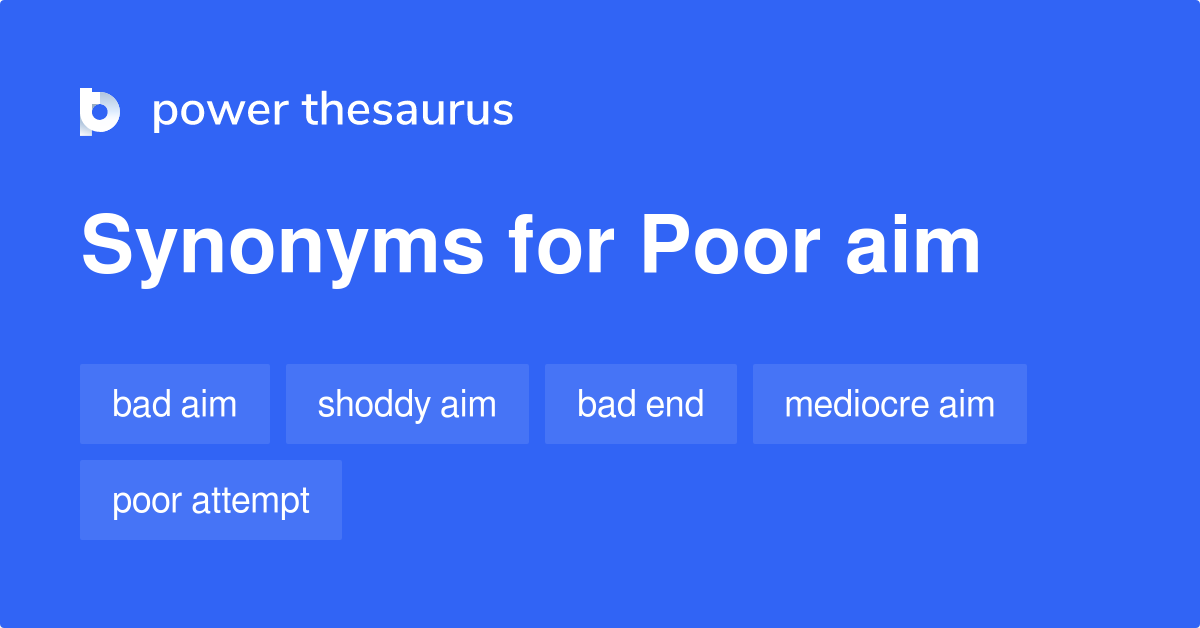 power thesaurus

Synonyms for Poor aim

bad aim

shoddy aim

bad end

mediocre aim

poor attempt